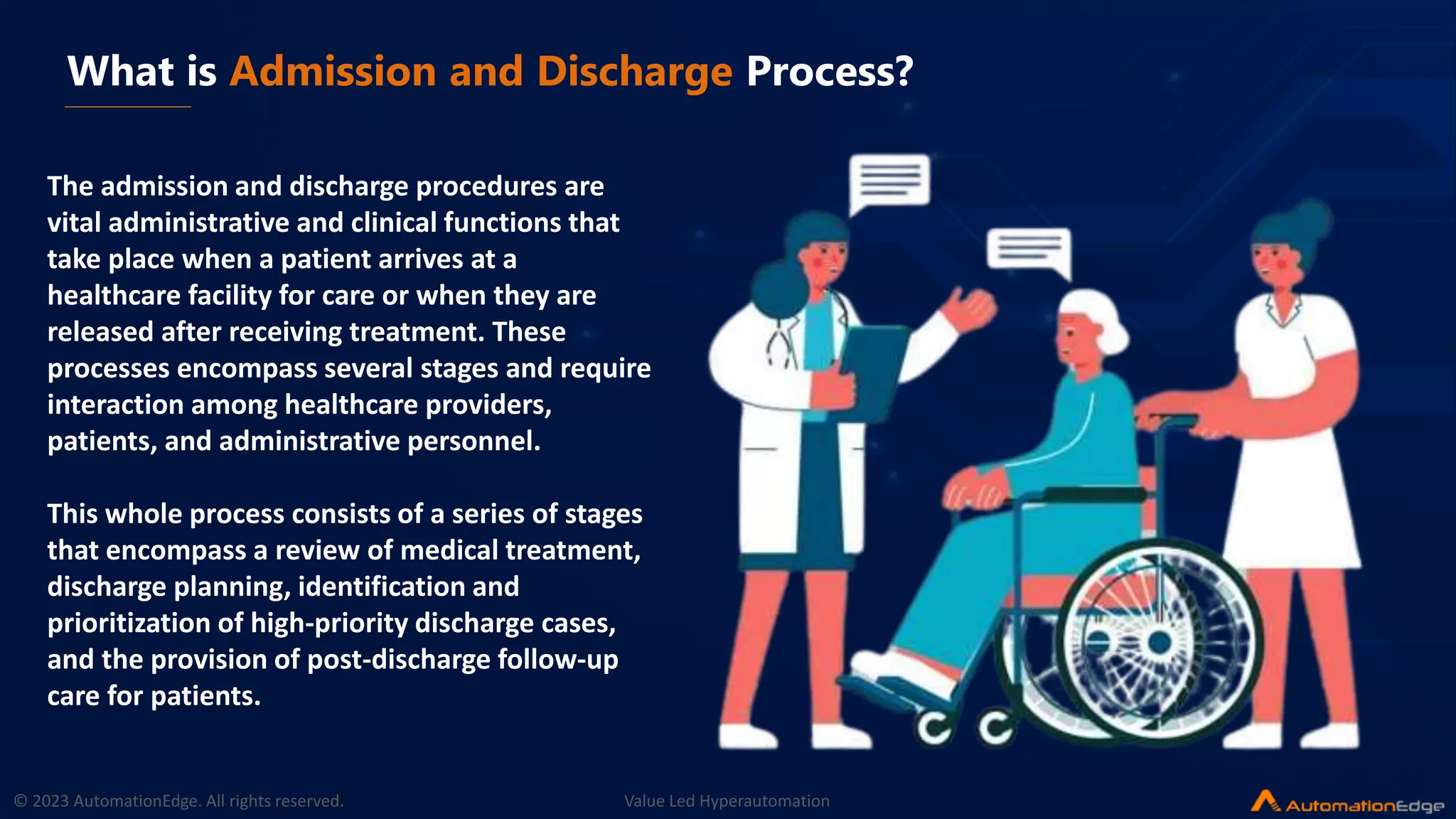 What is Admission and Discharge Process?

The admission and discharge procedures are vital administrative and clinical functions that take place when a patient arrives at a healthcare facility for care or when they are released after receiving treatment. These processes encompass several stages and require interaction among healthcare providers, patients, and administrative personnel.

This whole process consists of a series of stages that encompass a review of medical treatment, discharge planning, identification and prioritization of high-priority discharge cases, and the provision of post-discharge follow-up care for patients.

© 2023 AutomationEdge. All rights reserved.

Value Led Hyperautomation

AutomationEdge